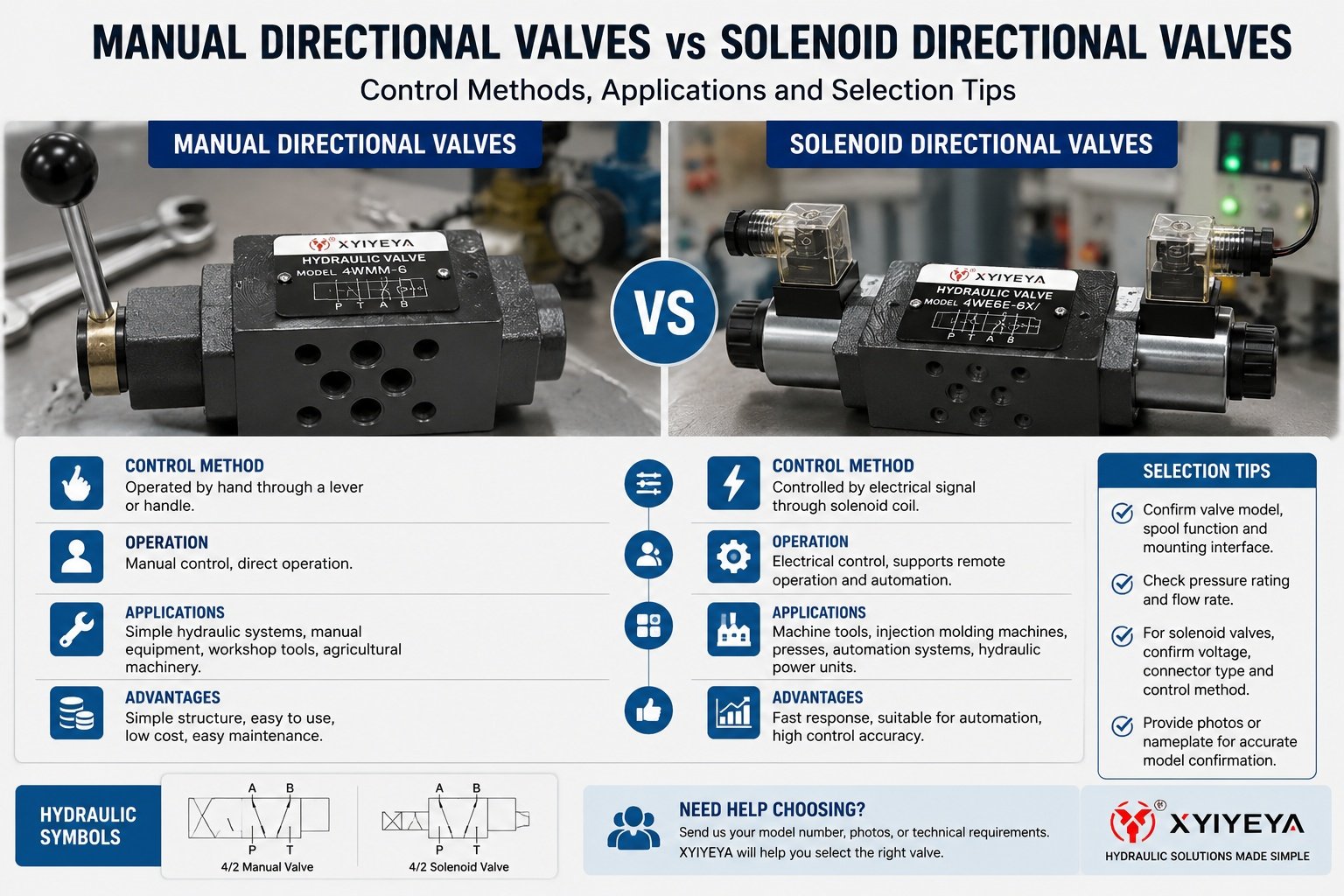 MANUAL DIRECTIONAL VALVES vs SOLENOID DIRECTIONAL VALVES

Control Methods, Applications and Selection Tips

MANUAL DIRECTIONAL VALVES

XYIYEYA
HYDRAULIC VALVE
MODEL 4WMM-6
P T A B

VS

SOLENOID DIRECTIONAL VALVES

XYIYEYA
HYDRAULIC VALVE
MODEL 4WE6E-6X/
P T A B

CONTROL METHOD
Operated by hand through a lever or handle.

OPERATION
Manual control, direct operation.

APPLICATIONS
Simple hydraulic systems, manual equipment, workshop tools, agricultural machinery.

ADVANTAGES
Simple structure, easy to use, low cost, easy maintenance.

CONTROL METHOD
Controlled by electrical signal through solenoid coil.

OPERATION
Electrical control, supports remote operation and automation.

APPLICATIONS
Machine tools, injection molding machines, presses, automation systems, hydraulic power units.

ADVANTAGES
Fast response, suitable for automation, high control accuracy.

SELECTION TIPS

Confirm valve model, spool function and mounting interface.

Check pressure rating and flow rate.

For solenoid valves, confirm voltage, connector type and control method.

Provide photos or nameplate for accurate model confirmation.

HYDRAULIC SYMBOLS

A B
P T
4/2 Manual Valve

A B
P T
4/2 Solenoid Valve

NEED HELP CHOOSING?
Send us your model number, photos, or technical requirements. XYIYEYA will help you select the right valve.

XYIYEYA
HYDRAULIC SOLUTIONS MADE SIMPLE